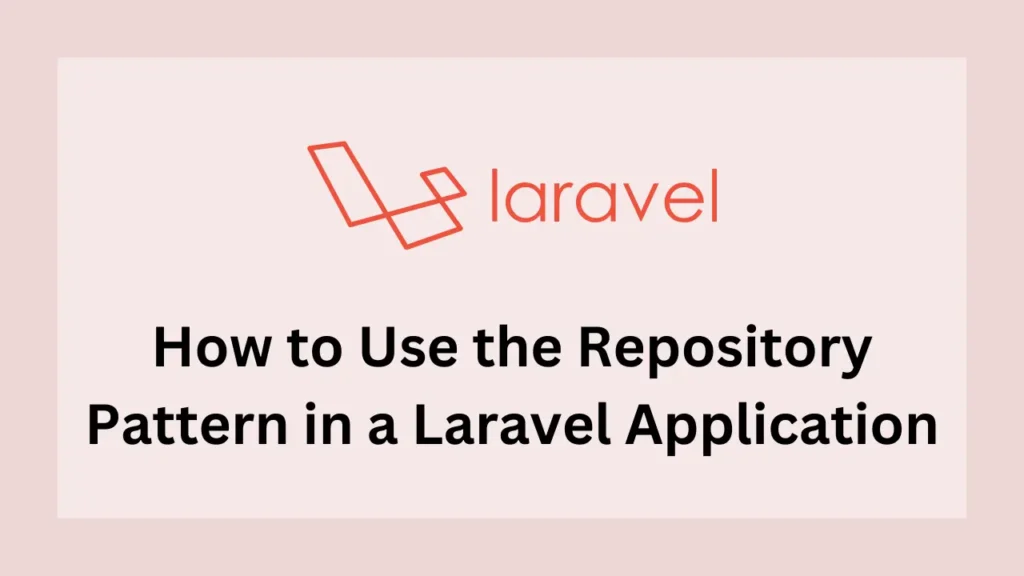 laravel

How to Use the Repository Pattern in a Laravel Application